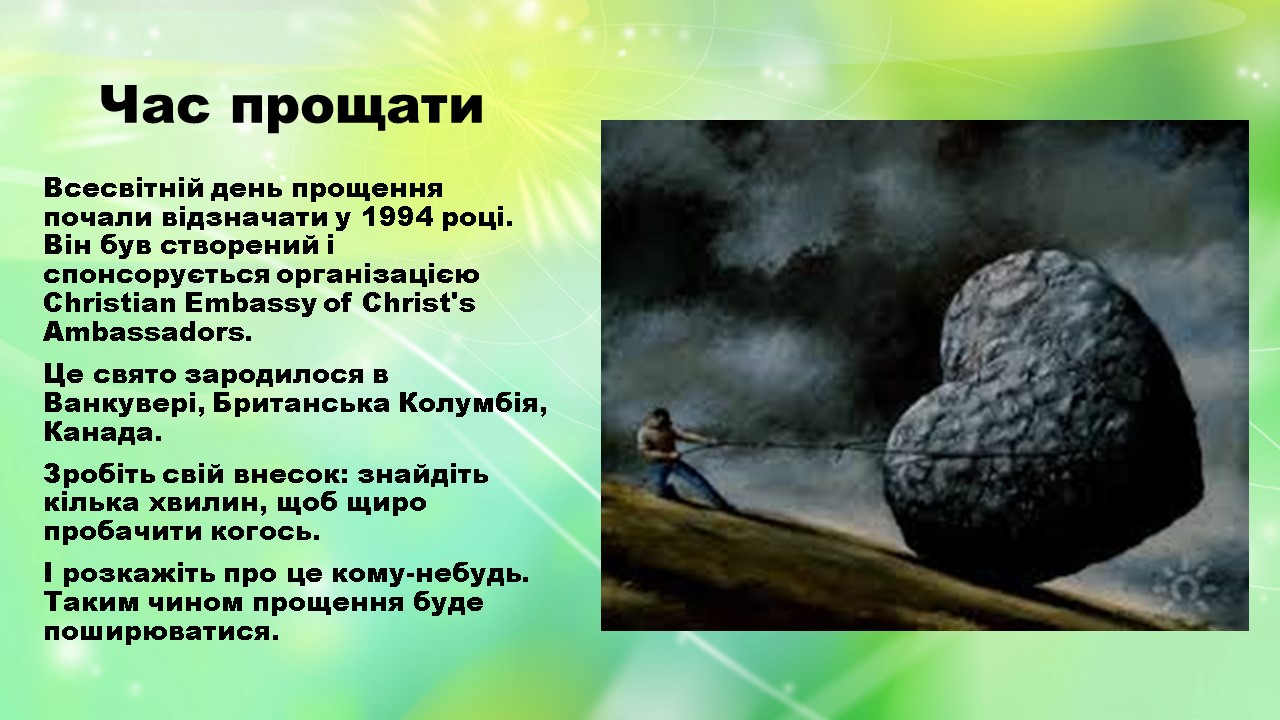 Час прощати

Всесвітній день прощення почали відзначати у 1994 році. Він був створений і спонсорується організацією Christian Embassy of Christ's Ambassadors.

Це свято зародилося в Ванкувері, Британська Колумбія, Канада.

Зробіть свій внесок: знайдіть кілька хвилин, щоб щиро пробачити когось.

І розкажіть про це кому-небудь. Таким чином прощення буде поширюватися.